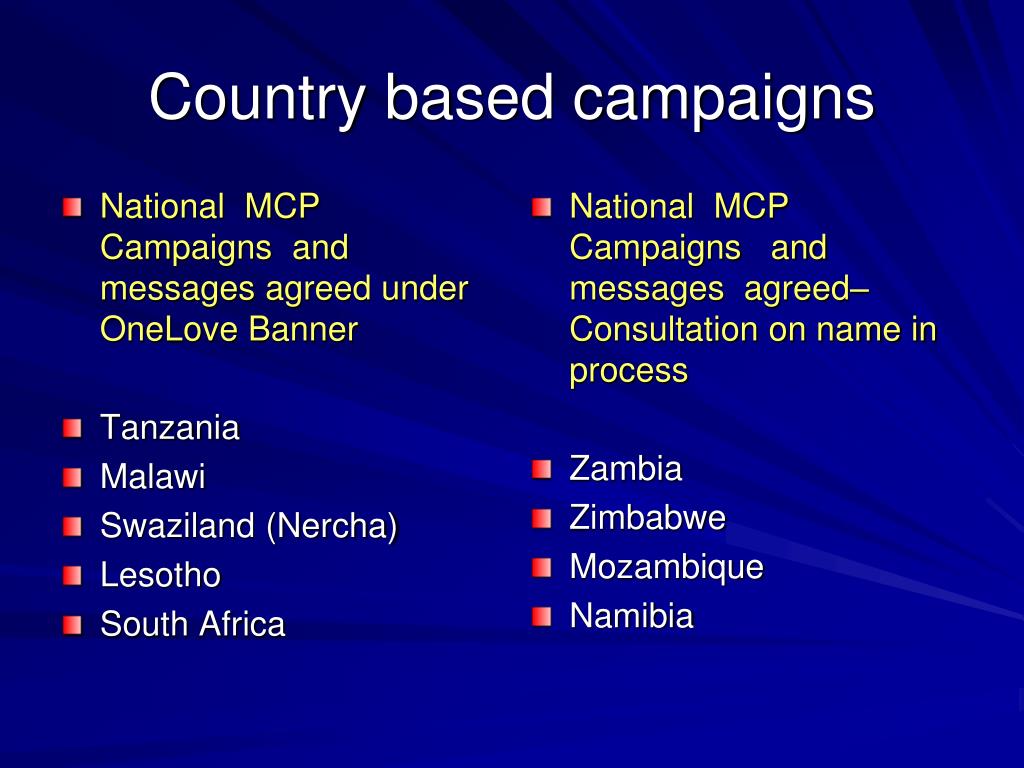 Country based campaigns

National MCP Campaigns and messages agreed under OneLove Banner

Tanzania
Malawi
Swaziland (Nercha)
Lesotho
South Africa

National MCP Campaigns and messages agreed– Consultation on name in process

Zambia
Zimbabwe
Mozambique
Namibia